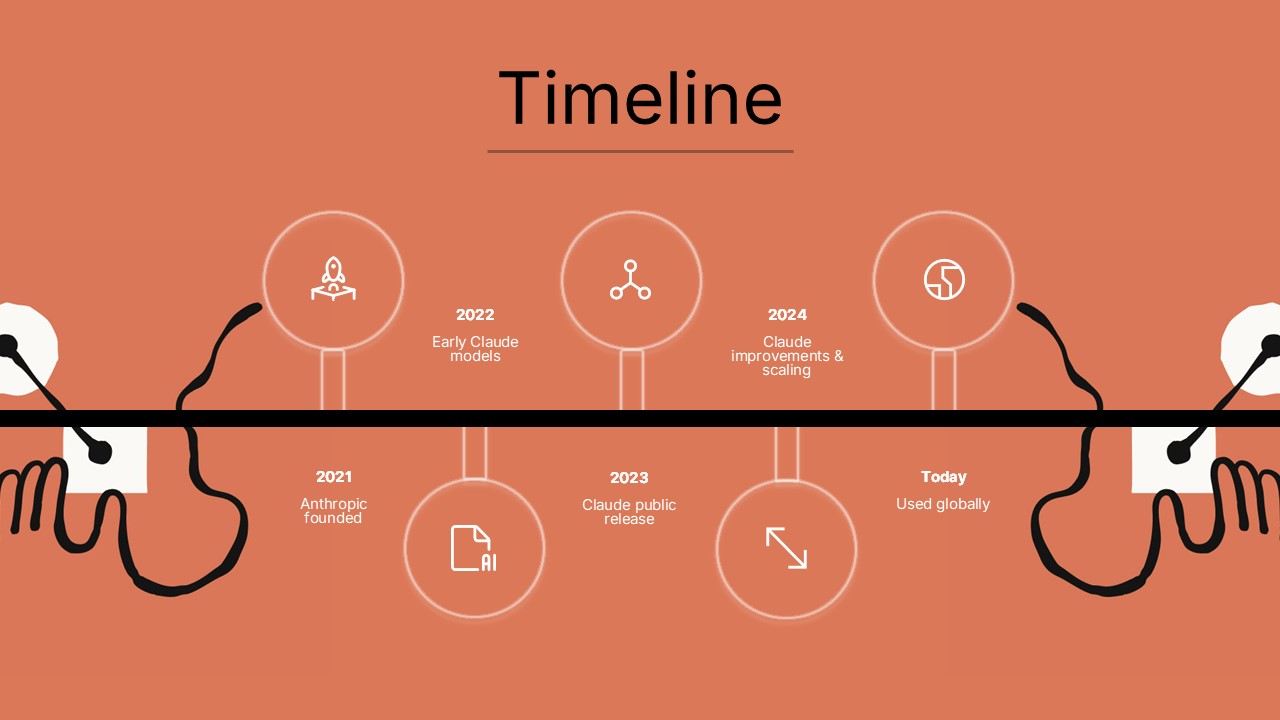 Timeline

2021
Anthropic founded

2022
Early Claude models

2023
Claude public release

2024
Claude improvements & scaling

Today
Used globally

AI